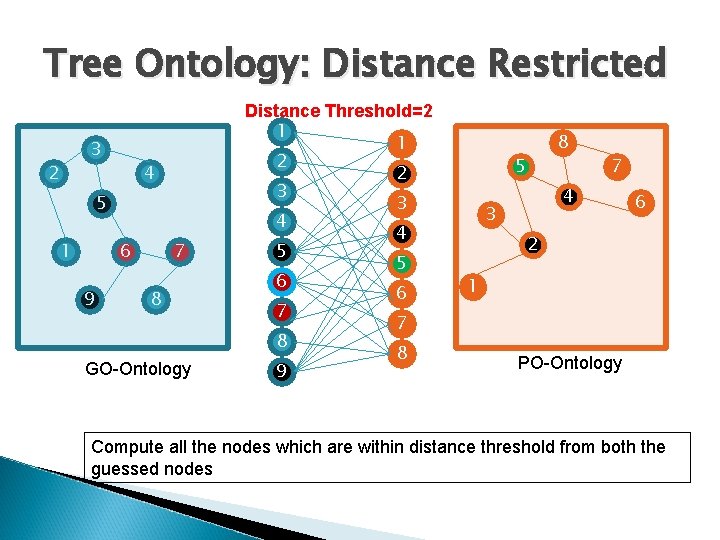 Tree Ontology: Distance Restricted

Distance Threshold=2

3
2
4
5
1
6
7
9
8

GO-Ontology

1
2
3
4
5
6
7
8
9

1
2
3
4
5
6
7
8

8
5
7
4
6
3
2
1

PO-Ontology

Compute all the nodes which are within distance threshold from both the guessed nodes